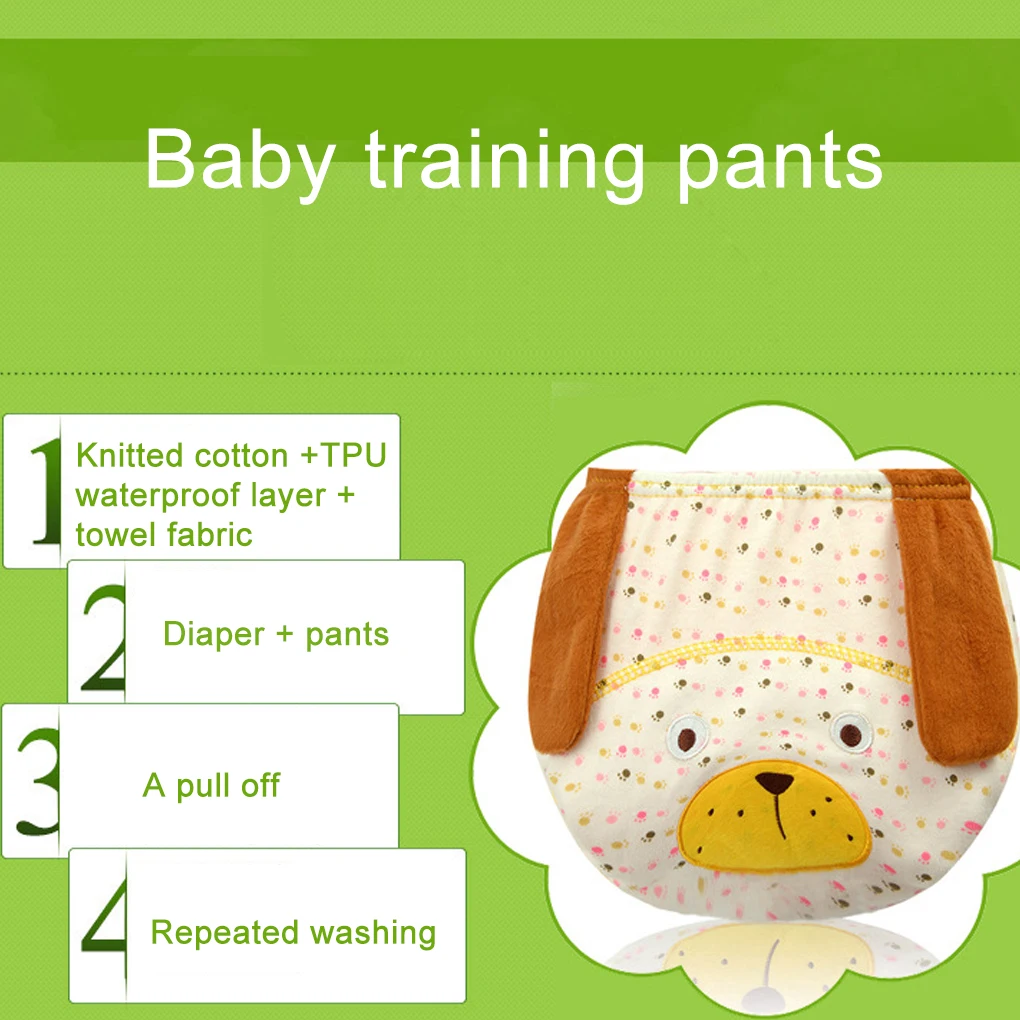 Baby training pants

1 Knitted cotton +TPU waterproof layer + towel fabric

2 Diaper + pants

3 A pull off

4 Repeated washing